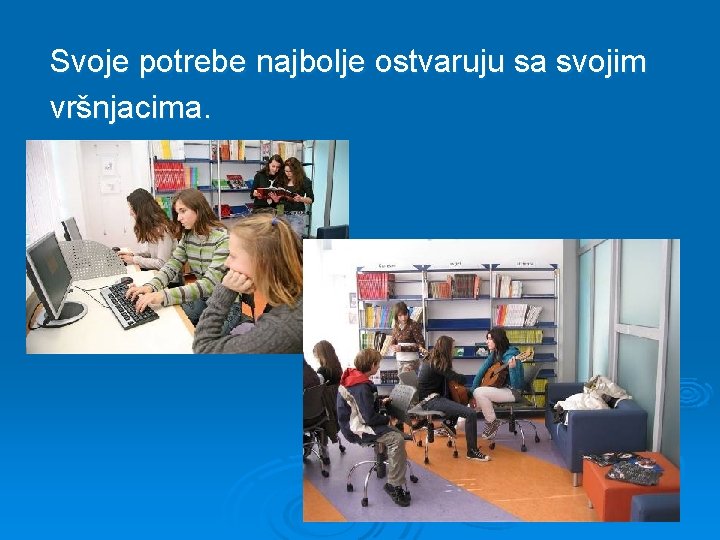 Svoje potrebe najbolje ostvaruju sa svojim vršnjacima.